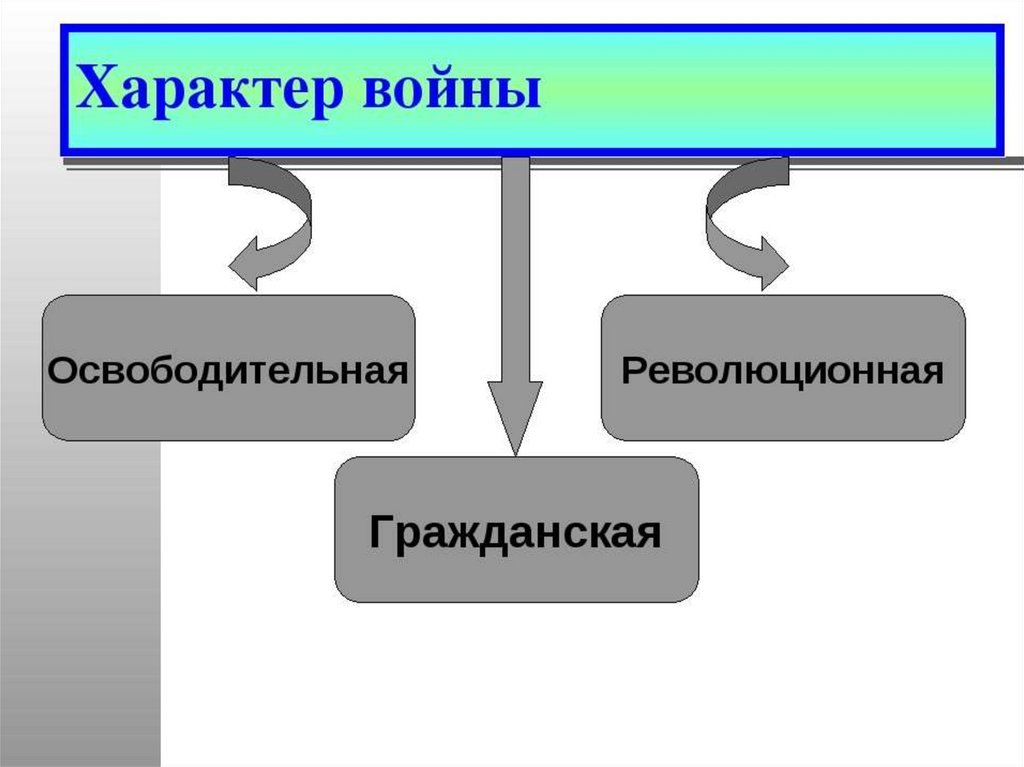 Характер войны

Освободительная

Революционная

Гражданская